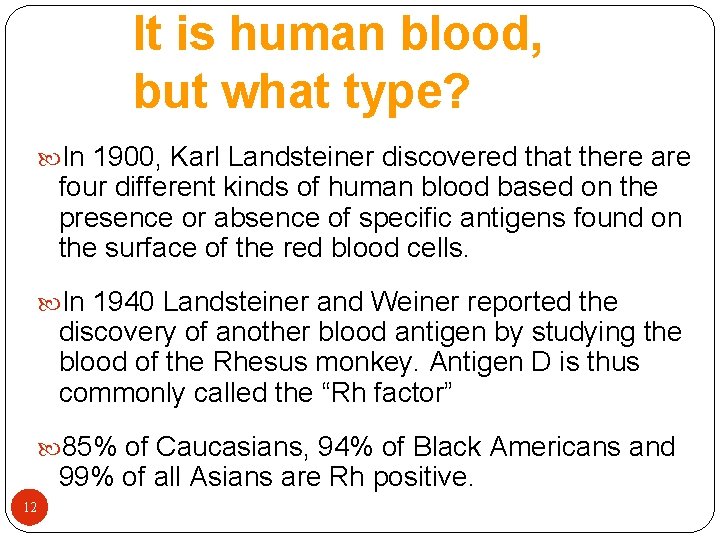 It is human blood, but what type?

In 1900, Karl Landsteiner discovered that there are four different kinds of human blood based on the presence or absence of specific antigens found on the surface of the red blood cells.

In 1940 Landsteiner and Weiner reported the discovery of another blood antigen by studying the blood of the Rhesus monkey. Antigen D is thus commonly called the “Rh factor”

85% of Caucasians, 94% of Black Americans and 99% of all Asians are Rh positive.

12